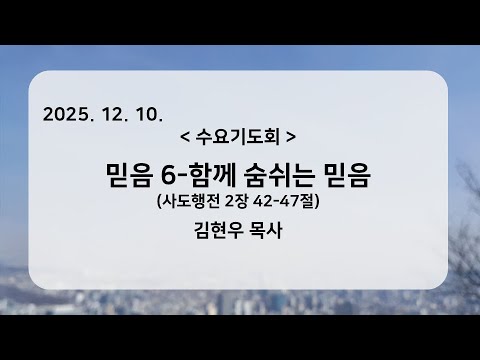 2025. 12. 10.

< 수요기도회 >

믿음 6-함께 숨쉬는 믿음

(사도행전 2장 42-47절)

김현우 목사